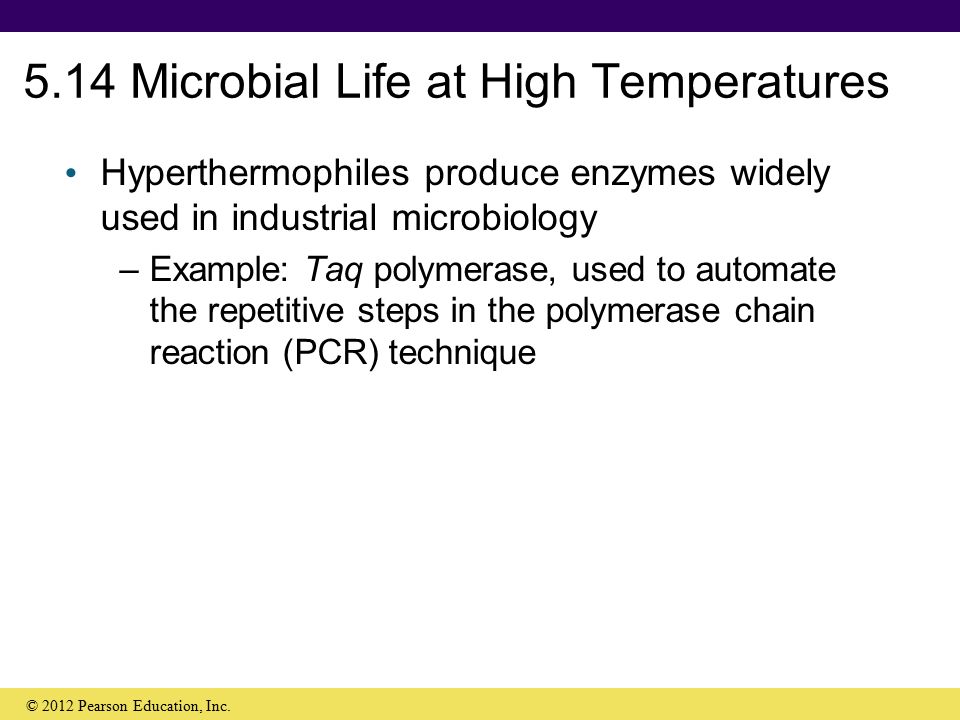 5.14 Microbial Life at High Temperatures

• Hyperthermophiles produce enzymes widely used in industrial microbiology

– Example: Taq polymerase, used to automate the repetitive steps in the polymerase chain reaction (PCR) technique

© 2012 Pearson Education, Inc.